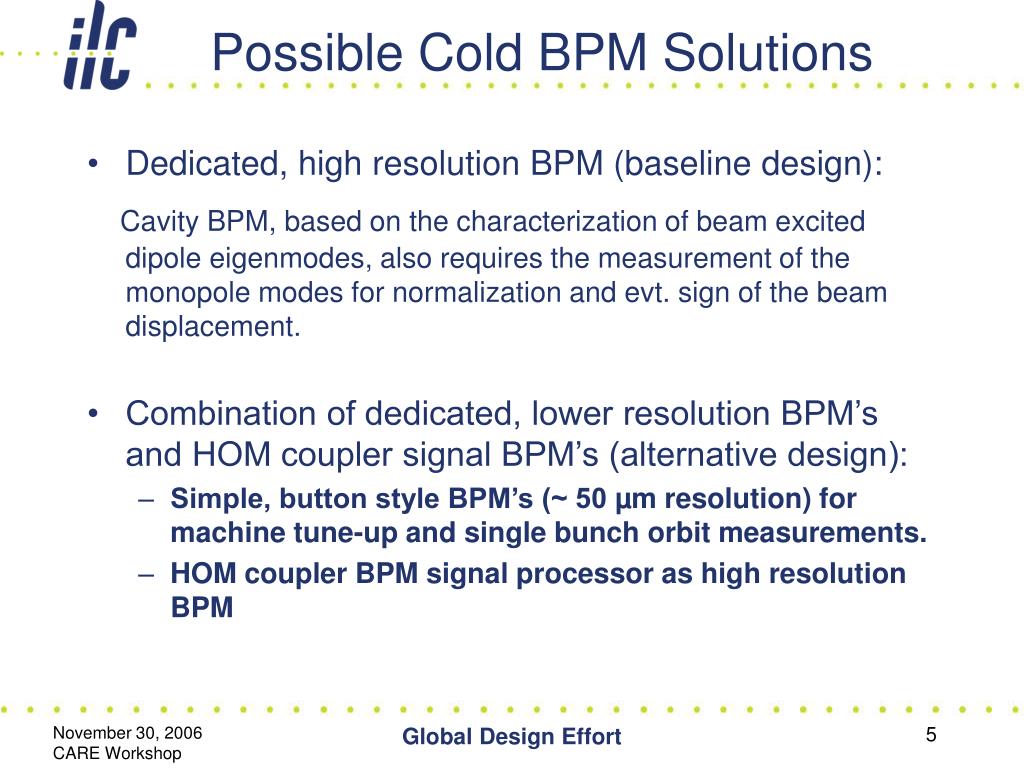 ilc

Possible Cold BPM Solutions

• Dedicated, high resolution BPM (baseline design):

Cavity BPM, based on the characterization of beam excited dipole eigenmodes, also requires the measurement of the monopole modes for normalization and evt. sign of the beam displacement.

• Combination of dedicated, lower resolution BPM's and HOM coupler signal BPM's (alternative design):
– Simple, button style BPM's (~ 50 µm resolution) for machine tune-up and single bunch orbit measurements.
– HOM coupler BPM signal processor as high resolution BPM

November 30, 2006
CARE Workshop

Global Design Effort

5